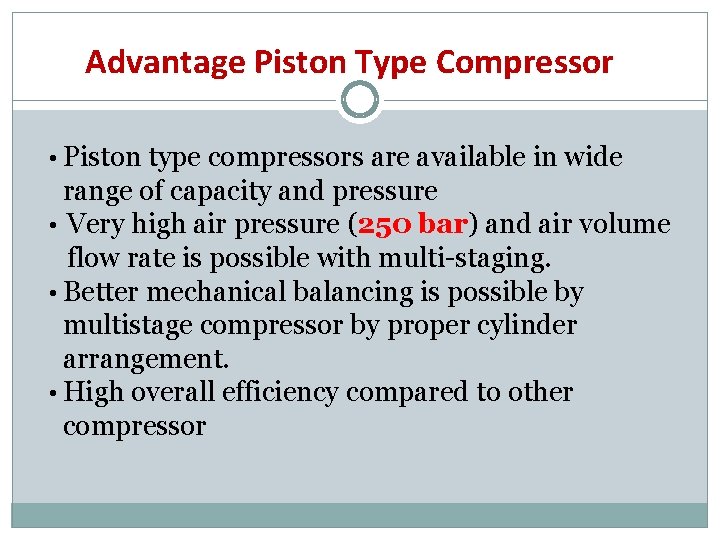 Advantage Piston Type Compressor

• Piston type compressors are available in wide range of capacity and pressure
• Very high air pressure (250 bar) and air volume flow rate is possible with multi-staging.
• Better mechanical balancing is possible by multistage compressor by proper cylinder arrangement.
• High overall efficiency compared to other compressor